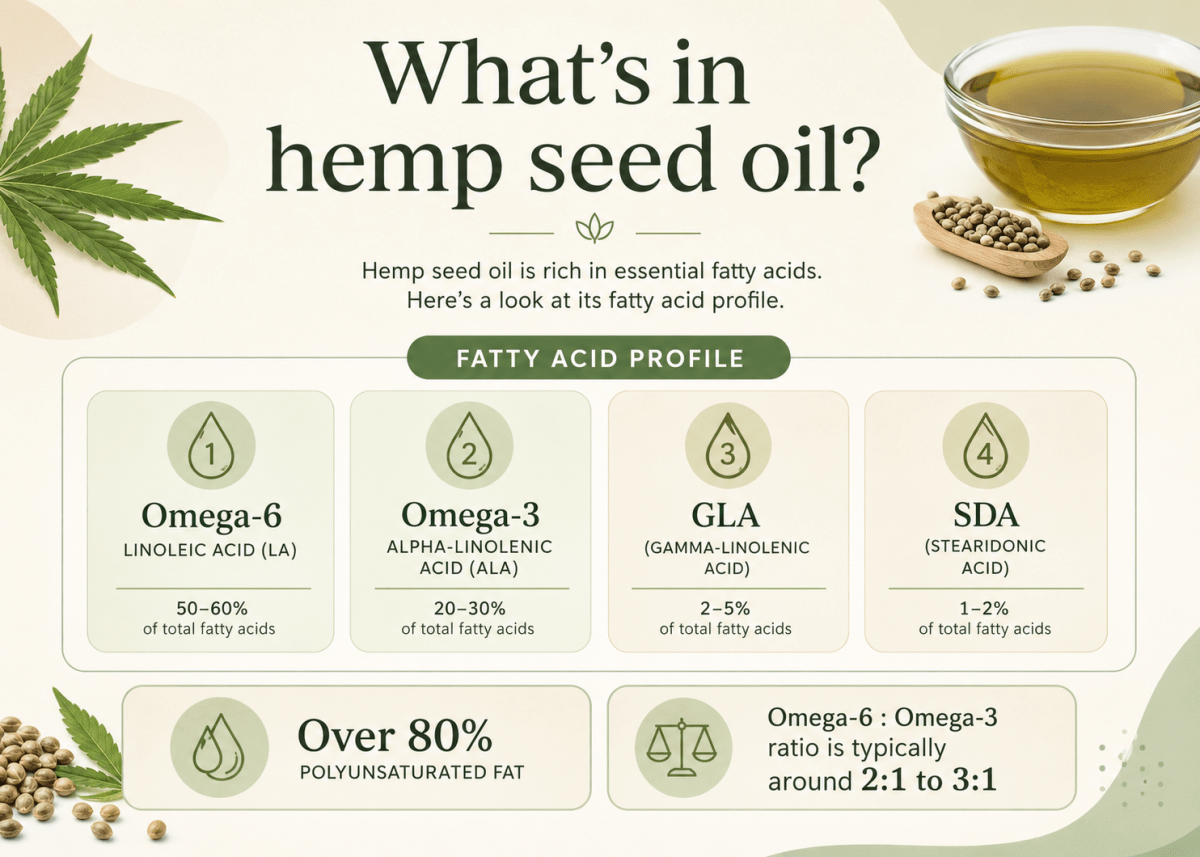 What's in hemp seed oil?

Hemp seed oil is rich in essential fatty acids. Here's a look at its fatty acid profile.

FATTY ACID PROFILE

1
Omega-6
LINOLEIC ACID (LA)
50–60%
of total fatty acids

2
Omega-3
ALPHA-LINOLENIC ACID (ALA)
20–30%
of total fatty acids

3
GLA
(GAMMA-LINOLENIC ACID)
2–5%
of total fatty acids

4
SDA
(STEARIDONIC ACID)
1–2%
of total fatty acids

Over 80%
POLYUNSATURATED FAT

Omega-6 : Omega-3 ratio is typically around 2:1 to 3:1